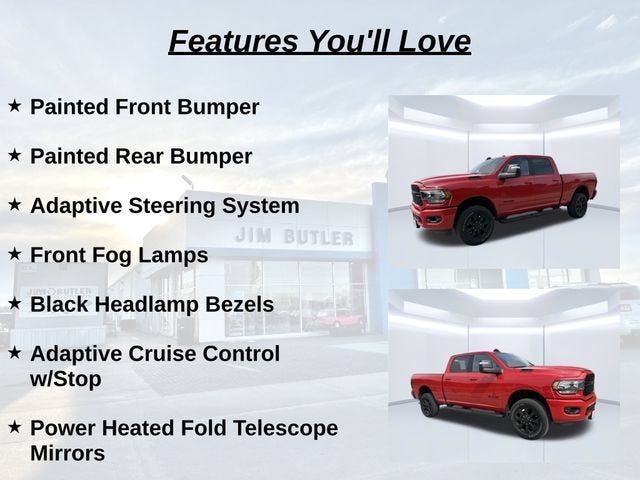 Features You'll Love

★ Painted Front Bumper

★ Painted Rear Bumper

★ Adaptive Steering System

★ Front Fog Lamps

★ Black Headlamp Bezels

★ Adaptive Cruise Control w/Stop

★ Power Heated Fold Telescope Mirrors

JIM BUTLER

JIM BUTLER